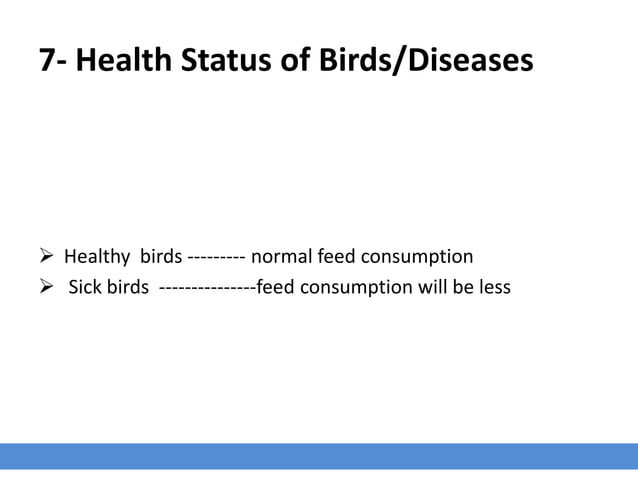 7- Health Status of Birds/Diseases

➢ Healthy birds --------- normal feed consumption

➢ Sick birds ---------------feed consumption will be less